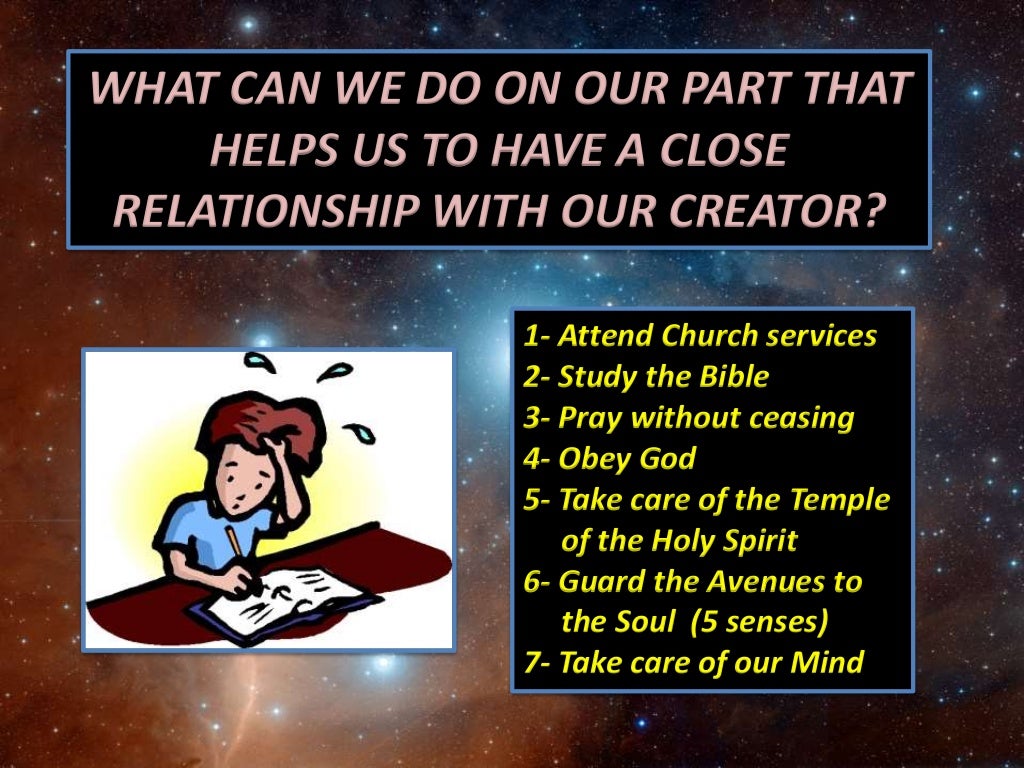 WHAT CAN WE DO ON OUR PART THAT HELPS US TO HAVE A CLOSE RELATIONSHIP WITH OUR CREATOR?

1- Attend Church services
2- Study the Bible
3- Pray without ceasing
4- Obey God
5- Take care of the Temple of the Holy Spirit
6- Guard the Avenues to the Soul (5 senses)
7- Take care of our Mind